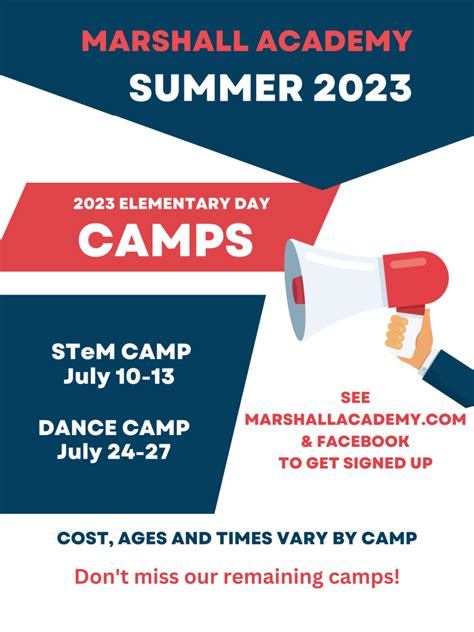 MARSHALL ACADEMY
SUMMER 2023

2023 ELEMENTARY DAY
CAMPS

STeM CAMP
July 10-13

DANCE CAMP
July 24-27

SEE
MARSHALLACADEMY.COM
& FACEBOOK
TO GET SIGNED UP

COST, AGES AND TIMES VARY BY CAMP

Don't miss our remaining camps!